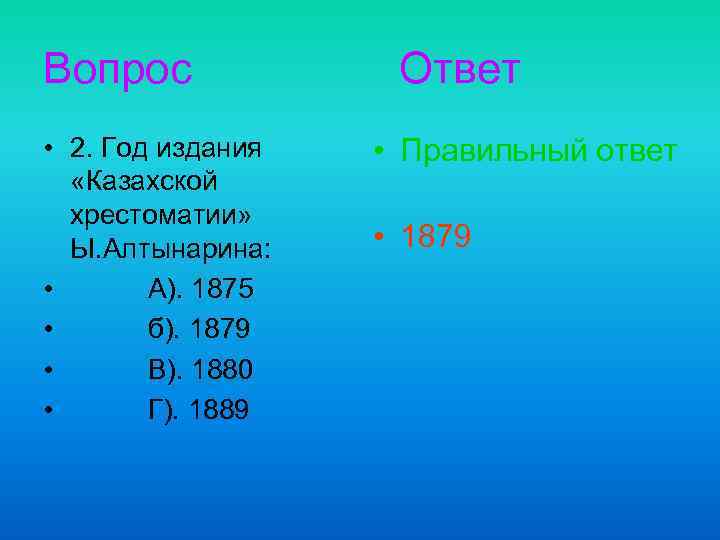 Вопрос

• 2. Год издания «Казахской хрестоматии» Ы.Алтынарина:
• А). 1875
• б). 1879
• В). 1880
• Г). 1889

Ответ

• Правильный ответ

• 1879